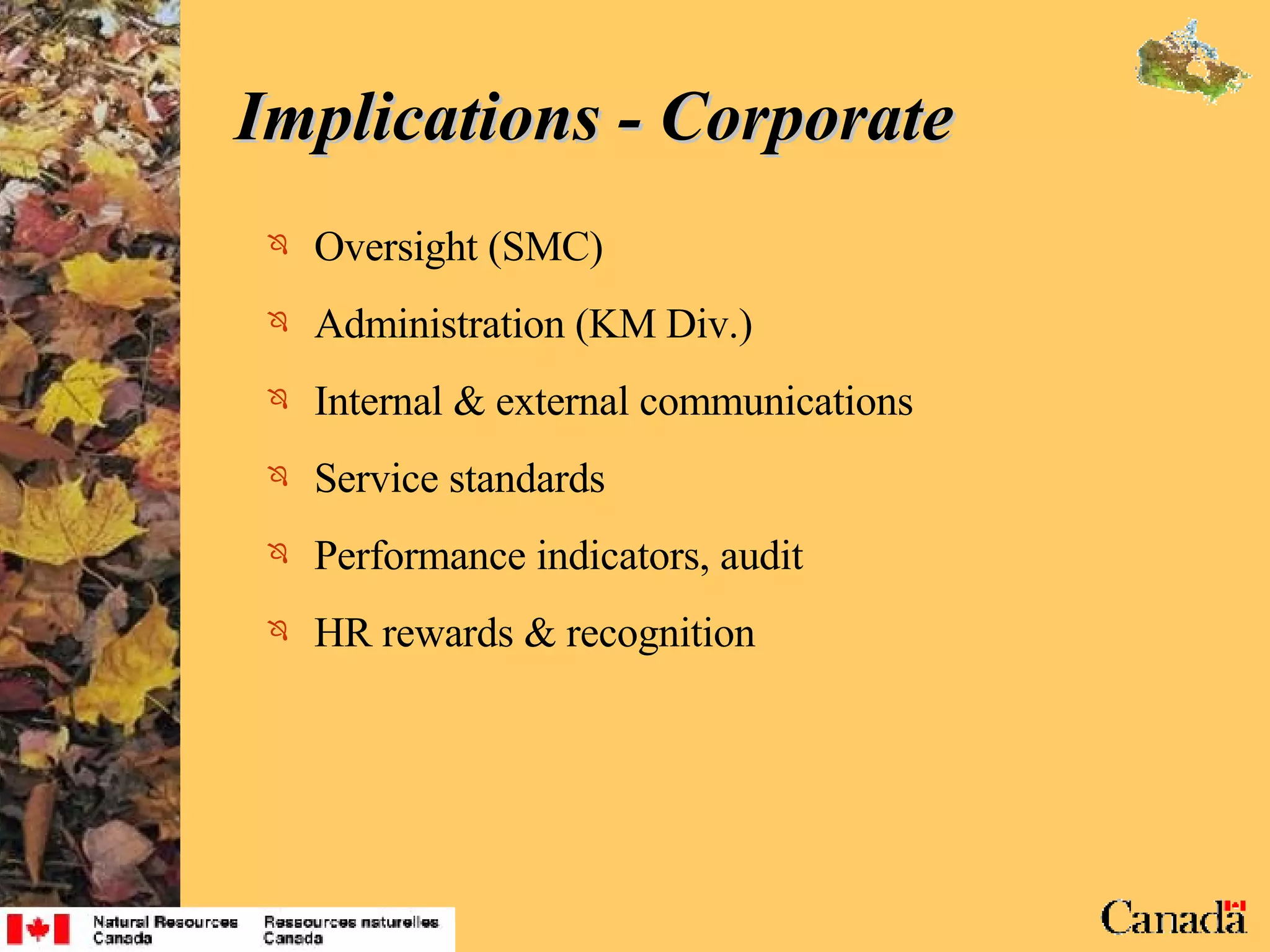 Implications - Corporate

Oversight (SMC)

Administration (KM Div.)

Internal & external communications

Service standards

Performance indicators, audit

HR rewards & recognition

Natural Resources Canada

Ressources naturelles Canada

Canada